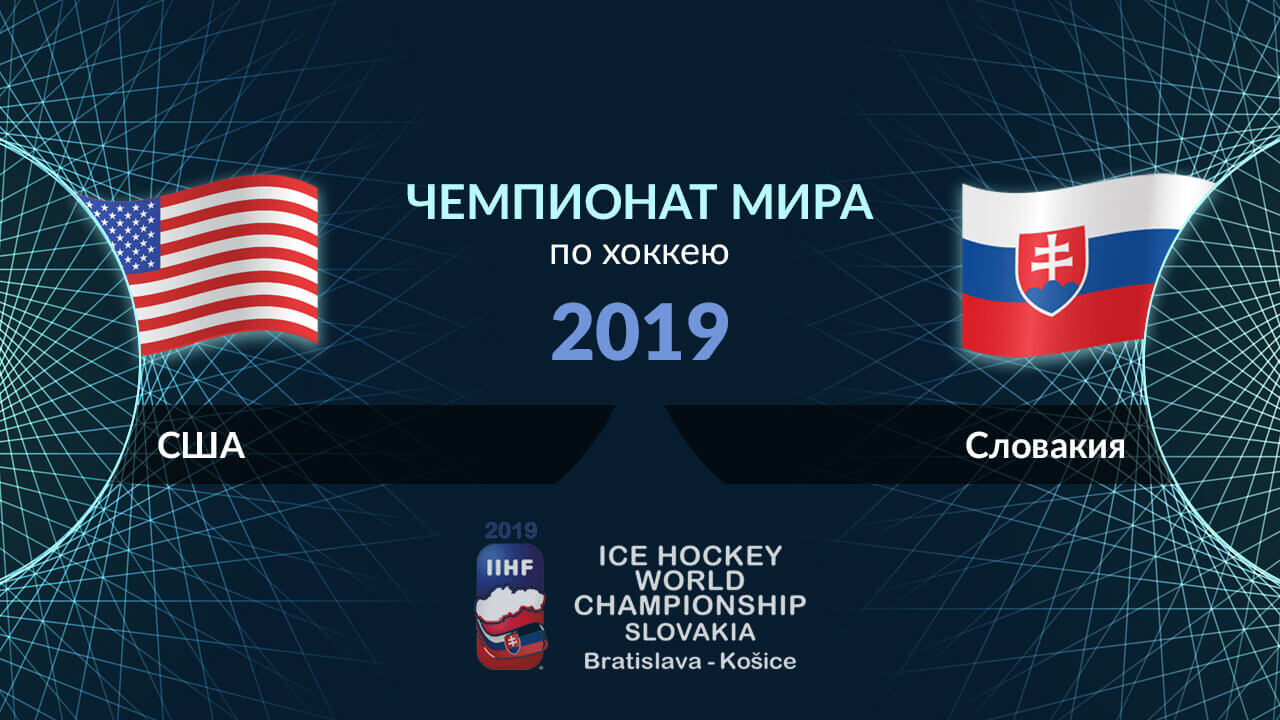 ЧЕМПИОНАТ МИРА
по хоккею
2019

США

Словакия

2019
IIHF

ICE HOCKEY
WORLD
CHAMPIONSHIP
SLOVAKIA
Bratislava - Košice